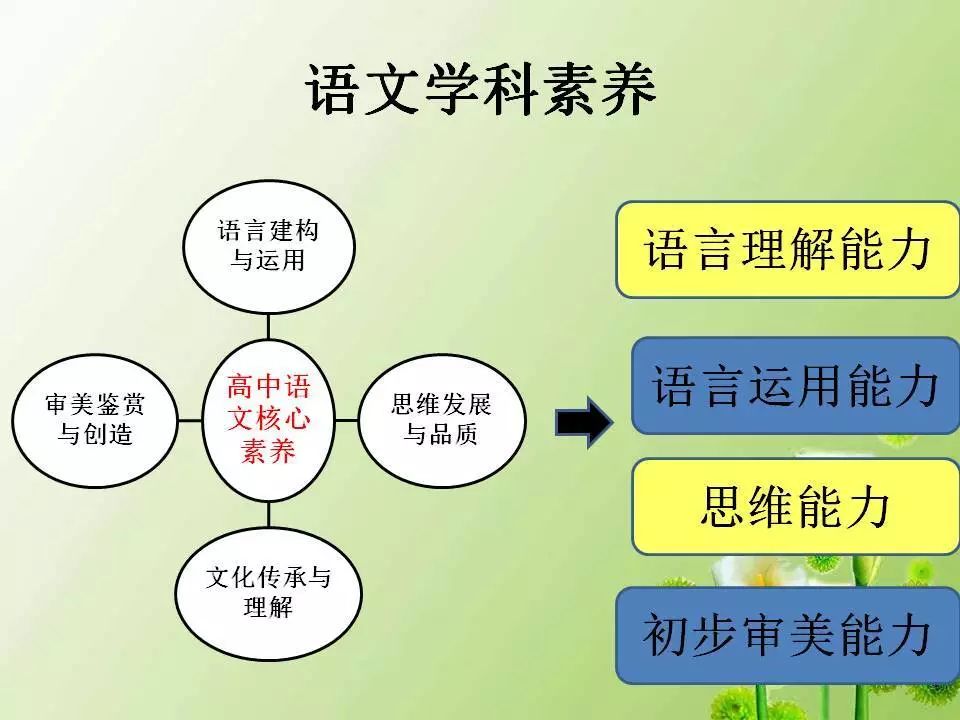 语文学科素养

语言建构与运用

审美鉴赏与创造

高中语文核心素养

思维发展与品质

文化传承与理解

语言理解能力

语言运用能力

思维能力

初步审美能力